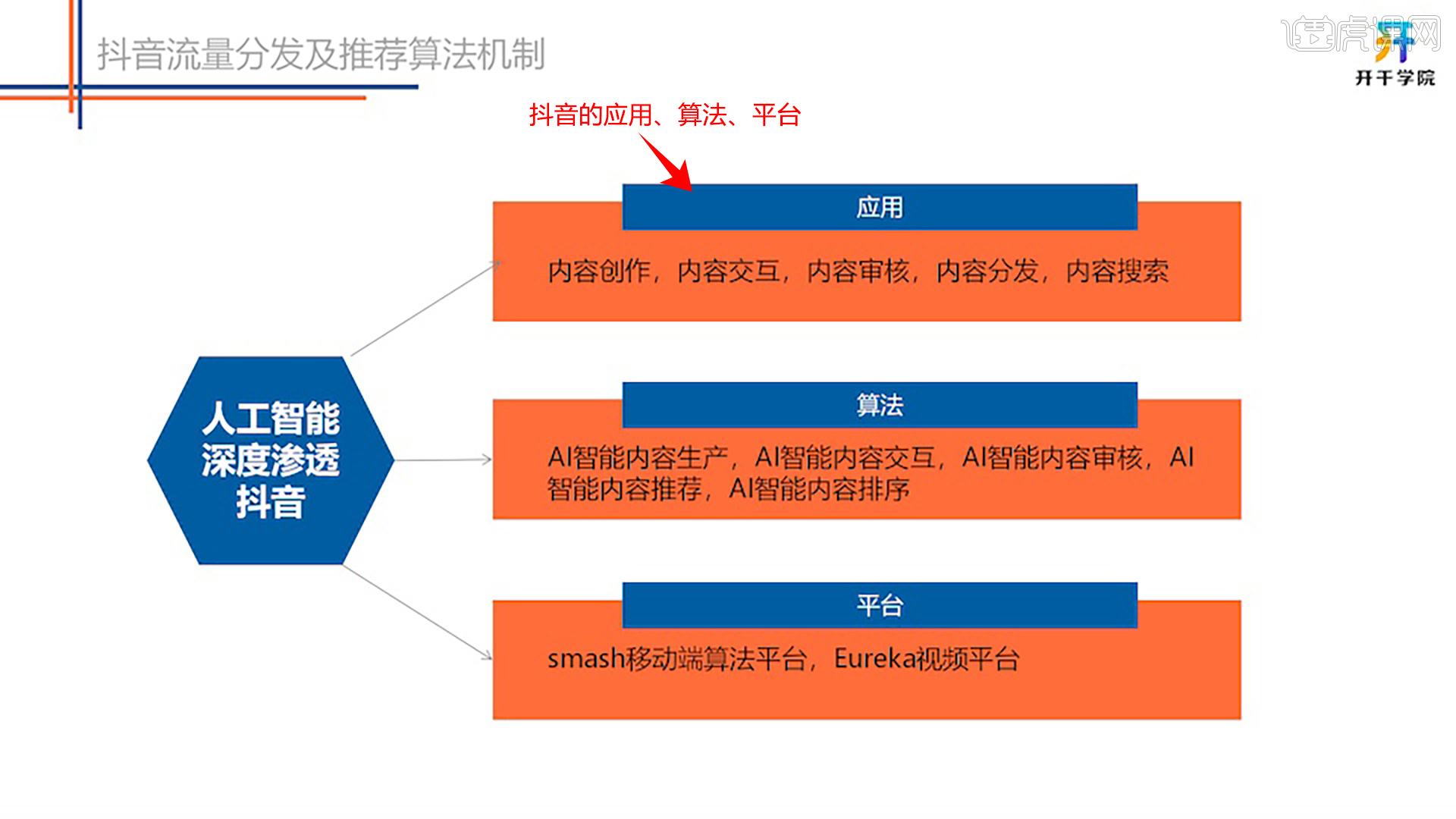 抖音流量分发及推荐算法机制

虎课网
开干学院

抖音的应用、算法、平台

人工智能深度渗透抖音

应用

内容创作，内容交互，内容审核，内容分发，内容搜索

算法

AI智能内容生产，AI智能内容交互，AI智能内容审核，AI智能内容推荐，AI智能内容排序

平台

smash移动端算法平台，Eureka视频平台